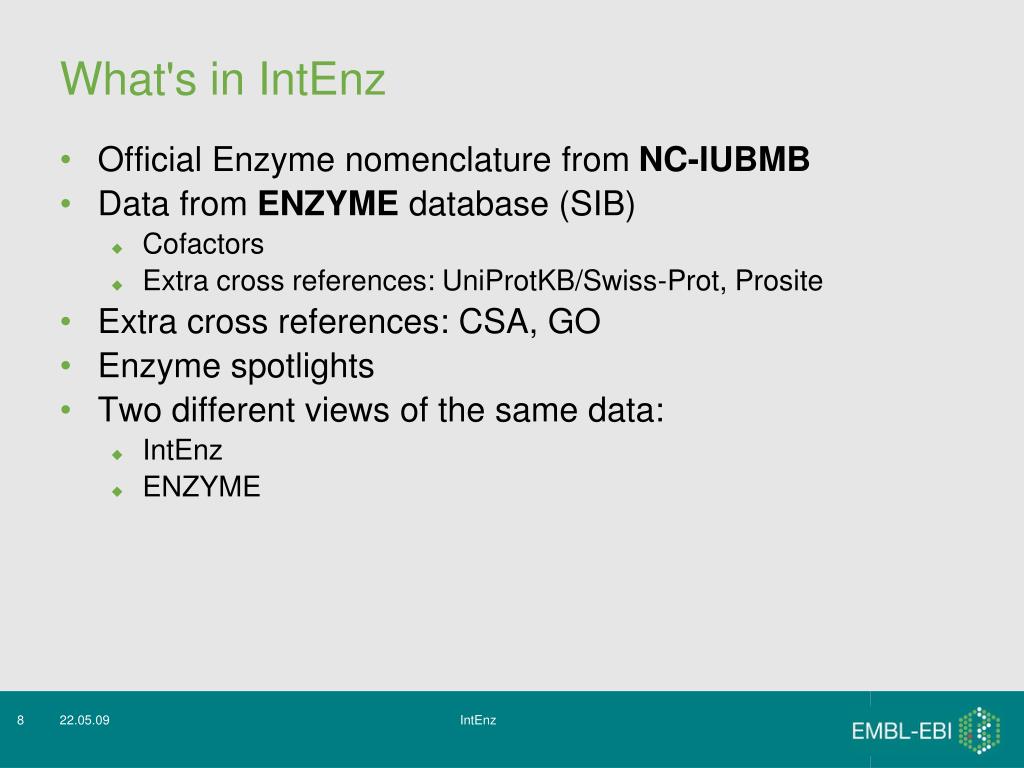 What's in IntEnz

• Official Enzyme nomenclature from NC-IUBMB
• Data from ENZYME database (SIB)
  ◆ Cofactors
  ◆ Extra cross references: UniProtKB/Swiss-Prot, Prosite
• Extra cross references: CSA, GO
• Enzyme spotlights
• Two different views of the same data:
  ◆ IntEnz
  ◆ ENZYME

8 22.05.09 IntEnz EMBL-EBI